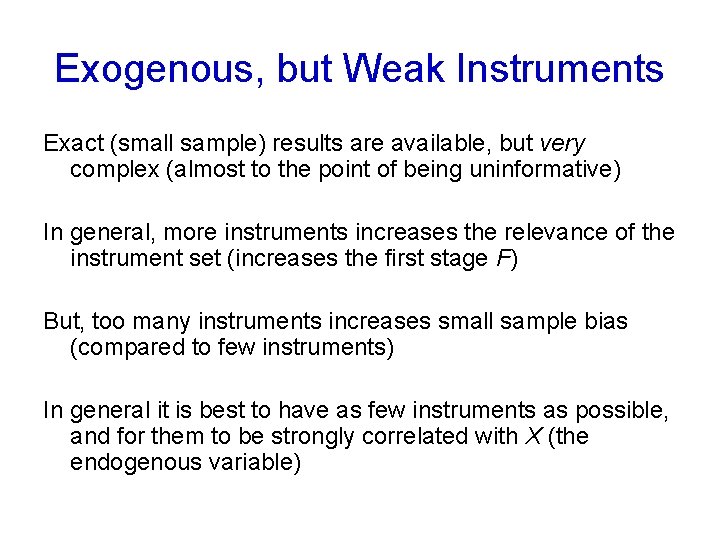 Exogenous, but Weak Instruments

Exact (small sample) results are available, but very complex (almost to the point of being uninformative)

In general, more instruments increases the relevance of the instrument set (increases the first stage $F$)

But, too many instruments increases small sample bias (compared to few instruments)

In general it is best to have as few instruments as possible, and for them to be strongly correlated with $X$ (the endogenous variable)